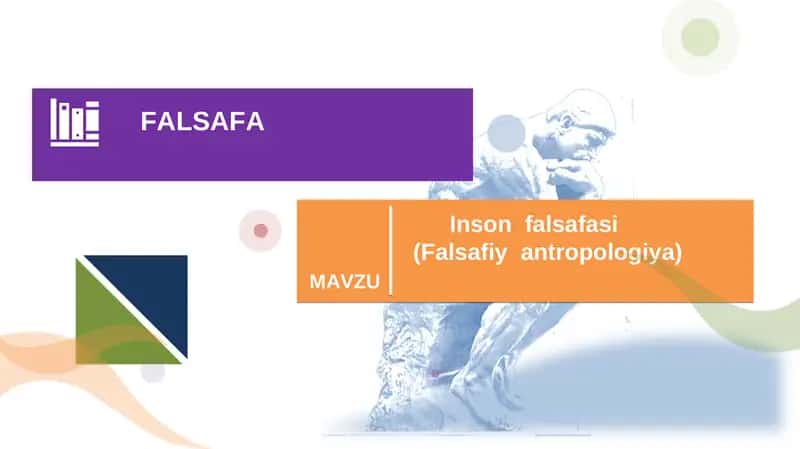 FALSAFA

MAVZU

Inson falsafasi
(Falsafiy antropologiya)